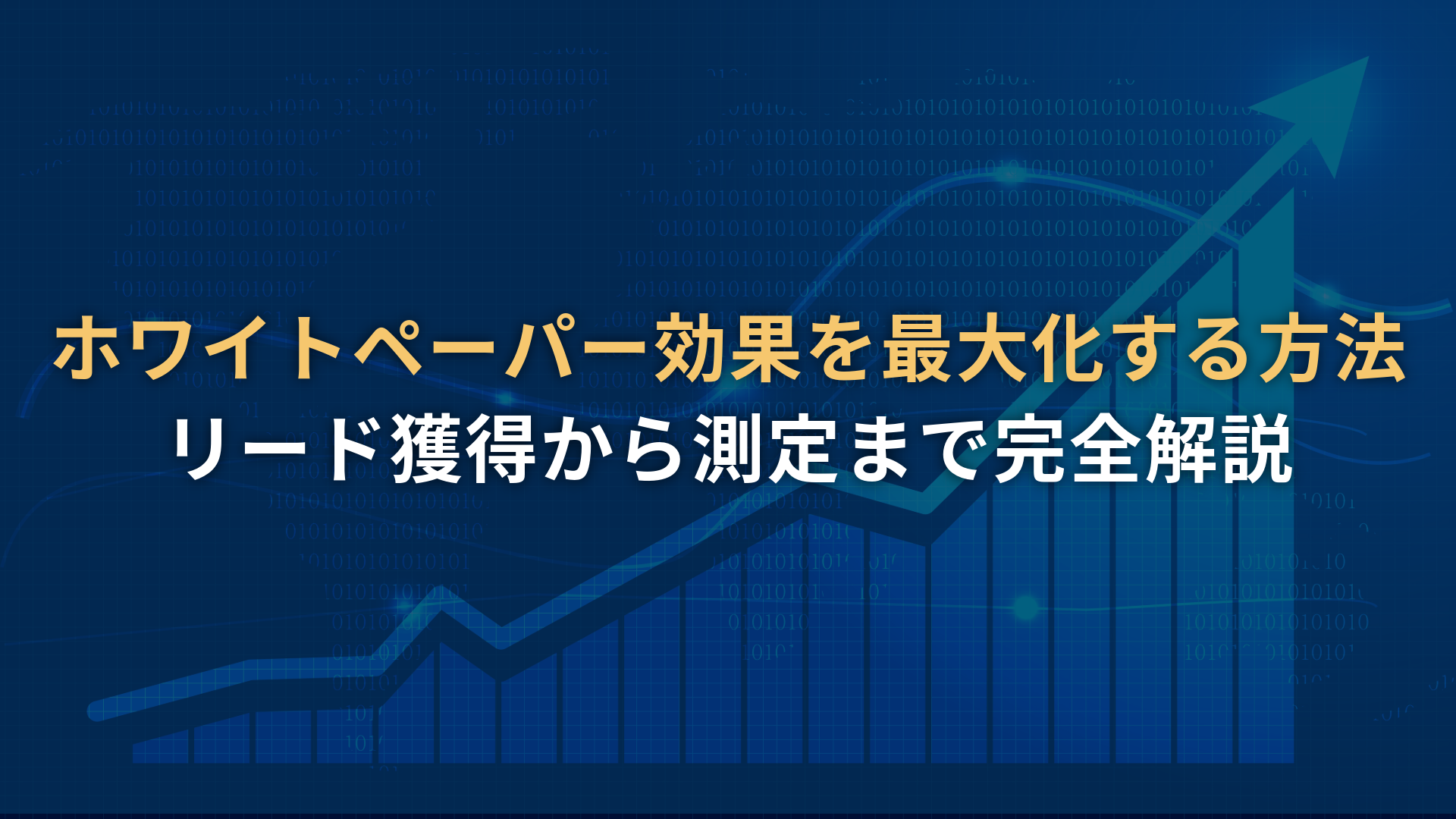 ホワイトペーパー効果を最大化する方法
リード獲得から測定まで完全解説